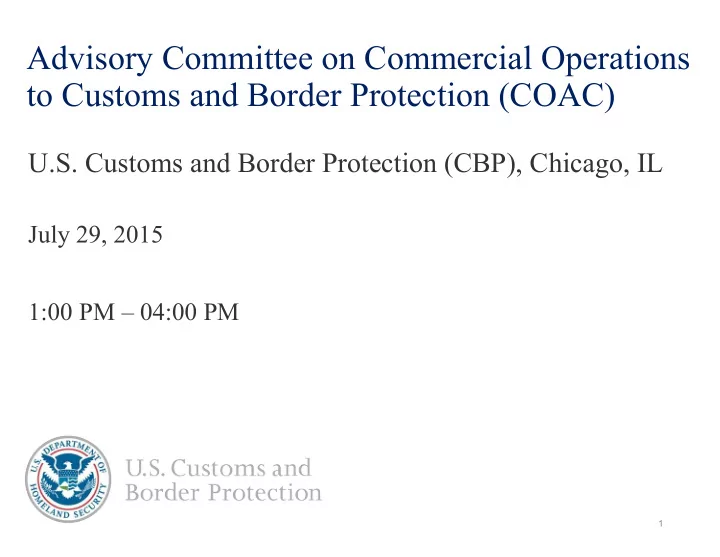 Advisory Committee on Commercial Operations to Customs and Border Protection (COAC)

U.S. Customs and Border Protection (CBP), Chicago, IL

July 29, 2015

1:00 PM – 04:00 PM

U.S. DEPARTMENT OF HOMELAND SECURITY

U.S. Customs and Border Protection

1